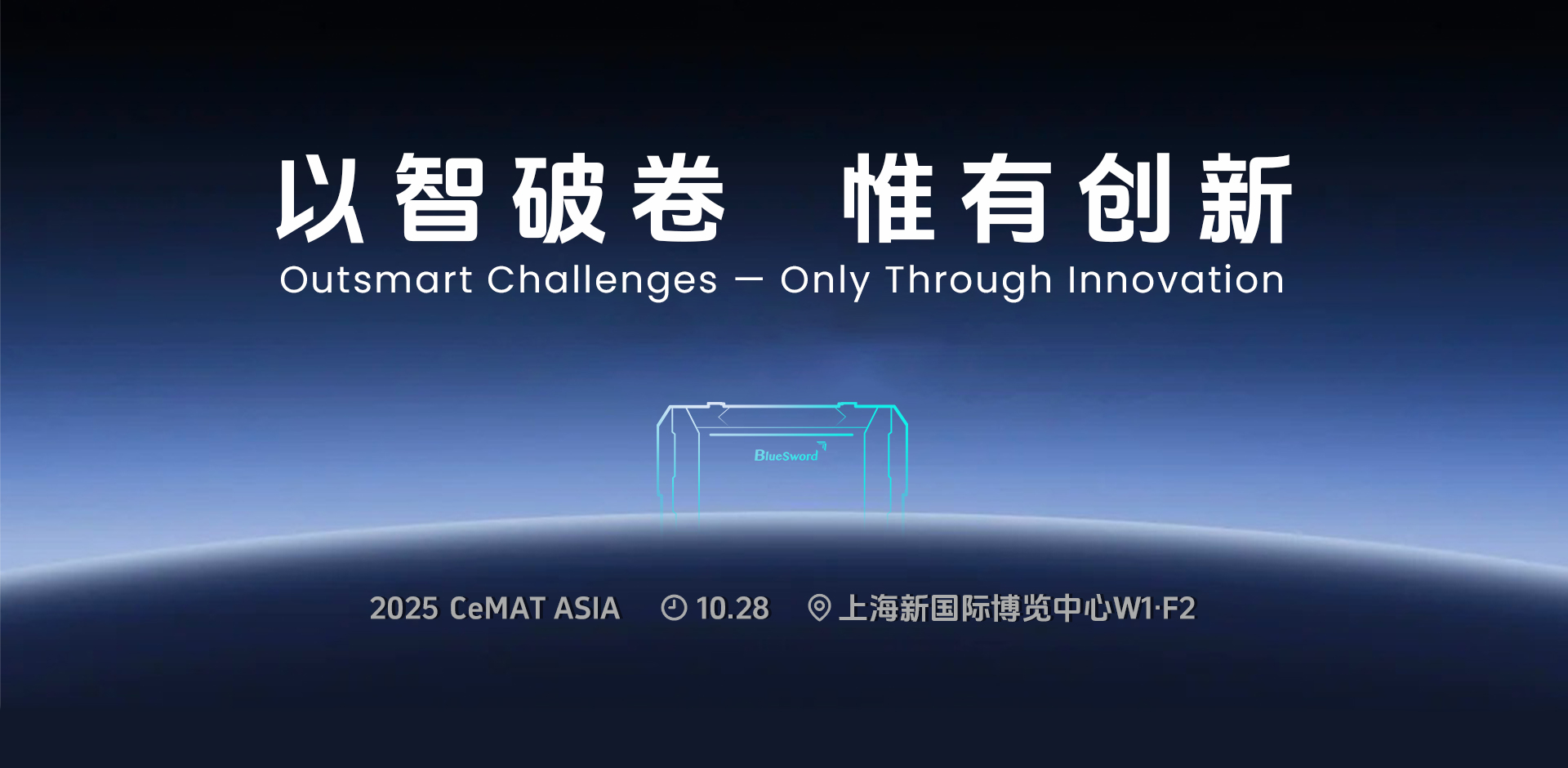 以智破卷 惟有创新
Outsmart Challenges — Only Through Innovation

BlueSword

2025 CeMAT ASIA 10.28 上海新国际博览中心W1·F2